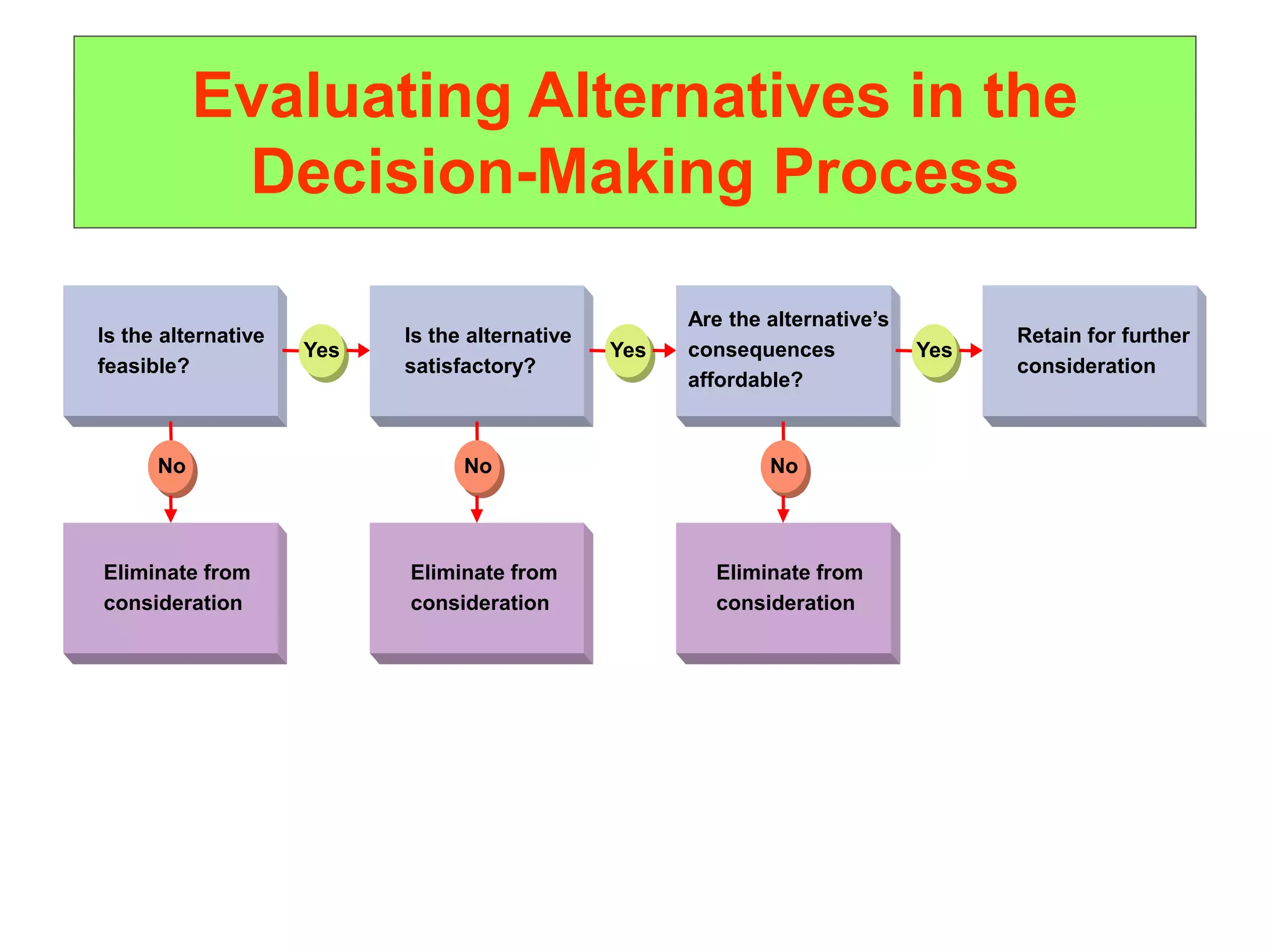 Evaluating Alternatives in the Decision-Making Process

Is the alternative feasible?

Yes

Is the alternative satisfactory?

Yes

Are the alternative's consequences affordable?

Yes

Retain for further consideration

No

No

No

Eliminate from consideration

Eliminate from consideration

Eliminate from consideration